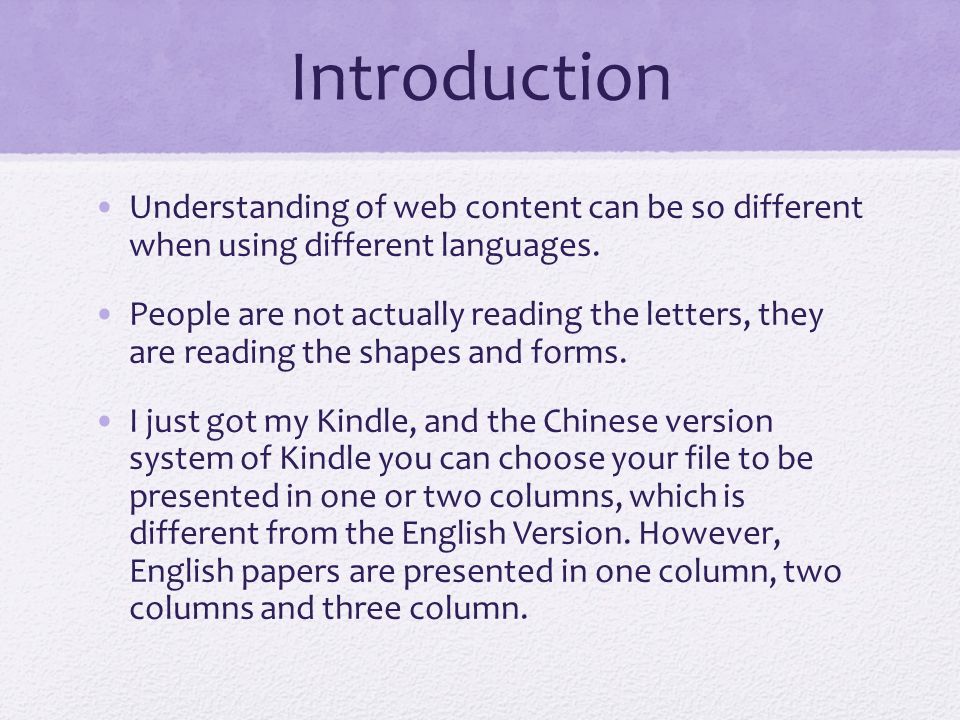 Introduction

• Understanding of web content can be so different when using different languages.

• People are not actually reading the letters, they are reading the shapes and forms.

• I just got my Kindle, and the Chinese version system of Kindle you can choose your file to be presented in one or two columns, which is different from the English Version. However, English papers are presented in one column, two columns and three column.